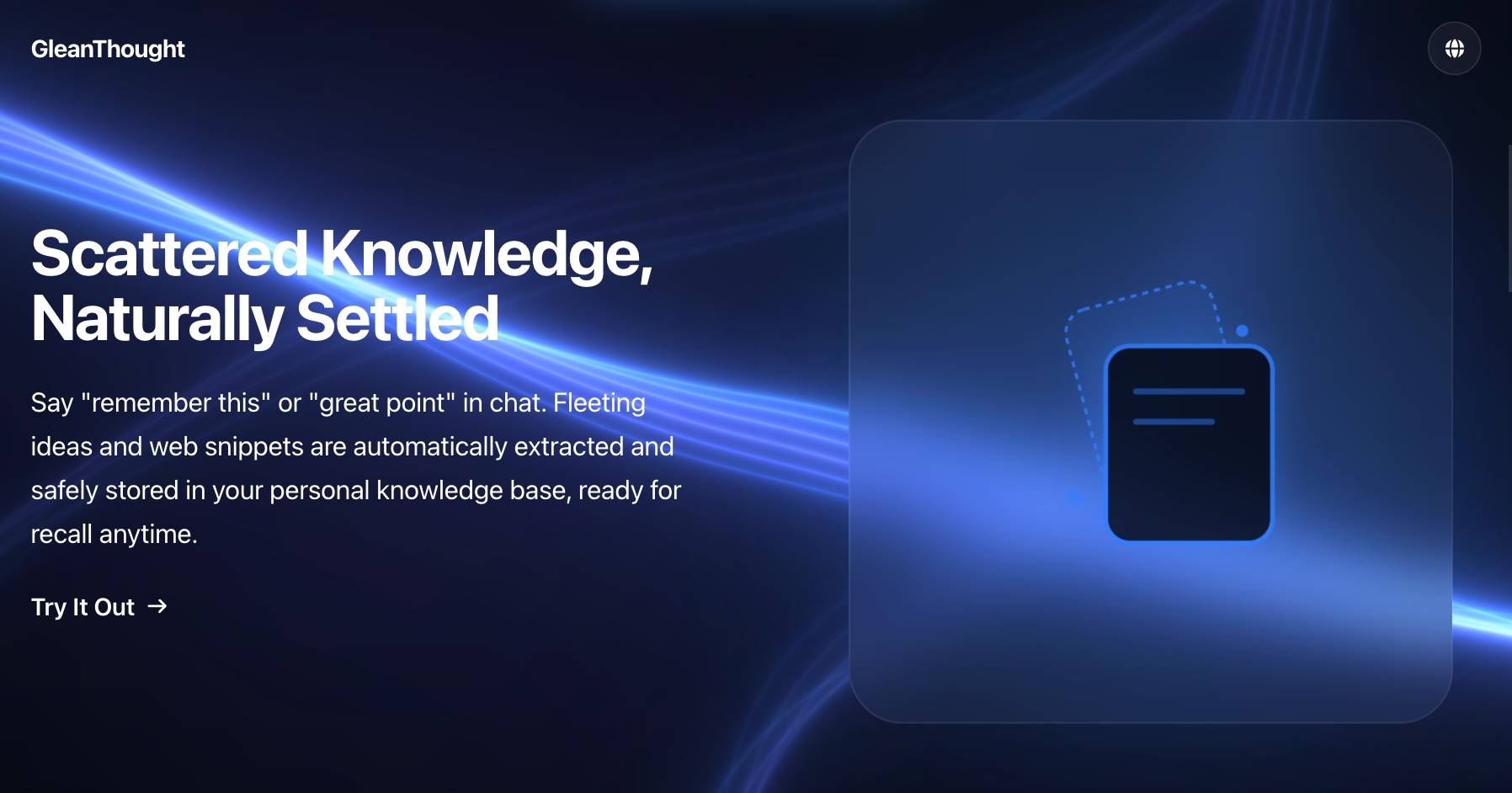 GleanThought

Scattered Knowledge, Naturally Settled

Say "remember this" or "great point" in chat. Fleeting ideas and web snippets are automatically extracted and safely stored in your personal knowledge base, ready for recall anytime.

Try It Out →